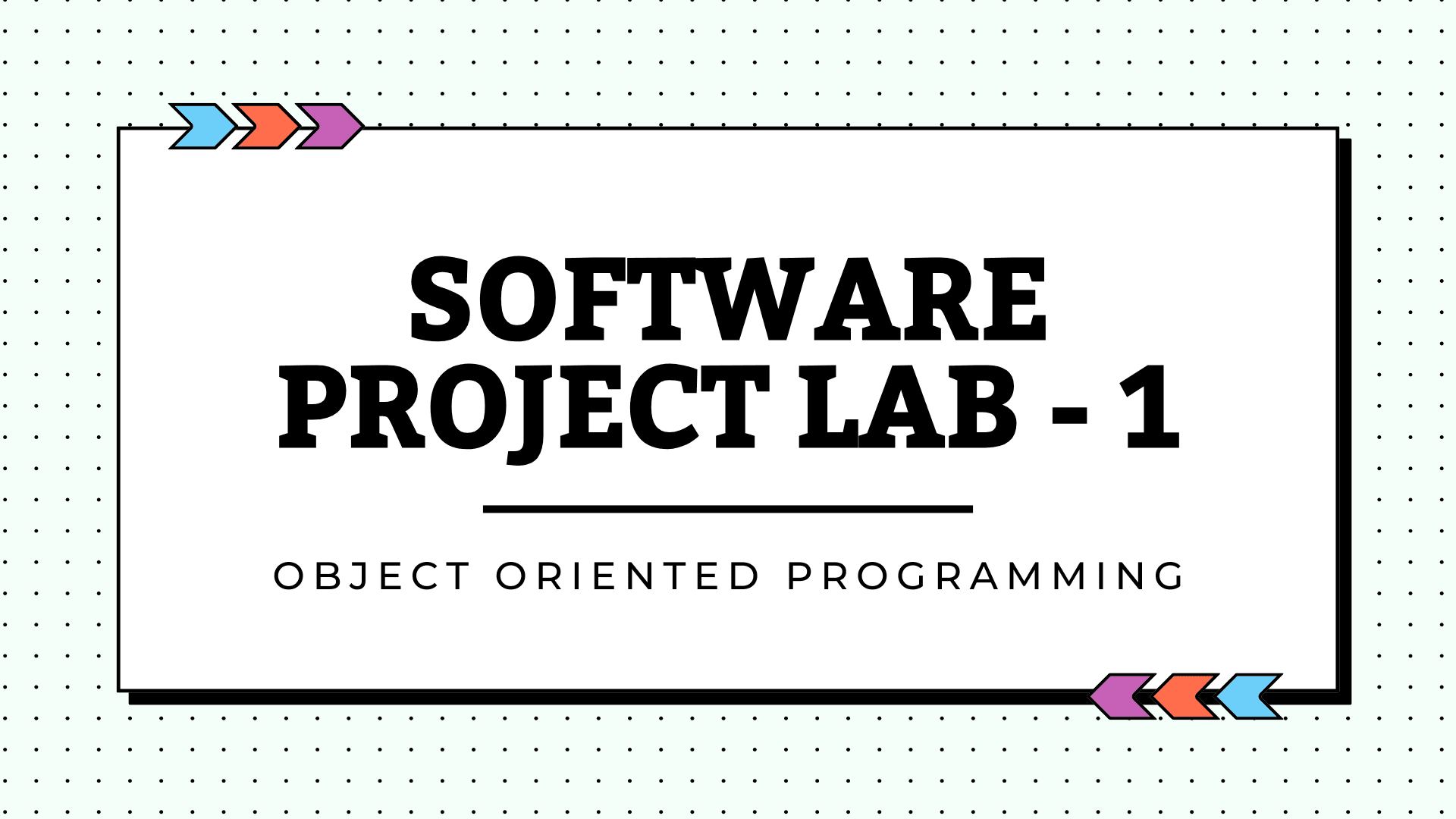 SOFTWARE PROJECT LAB - 1

OBJECT ORIENTED PROGRAMMING